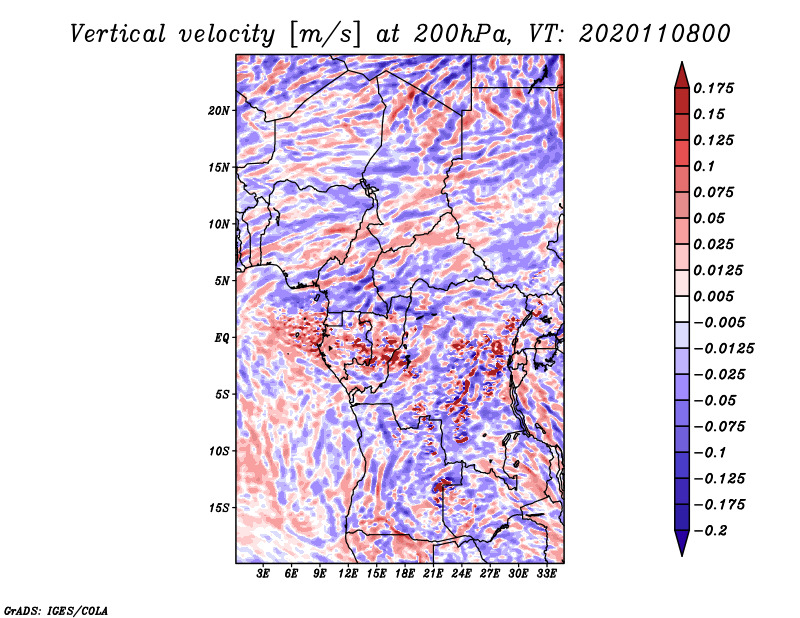 Vertical velocity [m/s] at 200hPa, VT: 2020110800

20N
15N
10N
5N
EQ
5S
10S
15S

3E 6E 9E 12E 15E 18E 21E 24E 27E 30E 33E

0.175
0.15
0.125
0.1
0.075
0.05
0.025
0.0125
0.005
−0.005
−0.0125
−0.025
−0.05
−0.075
−0.1
−0.125
−0.175
−0.2

GrADS: IGES/COLA